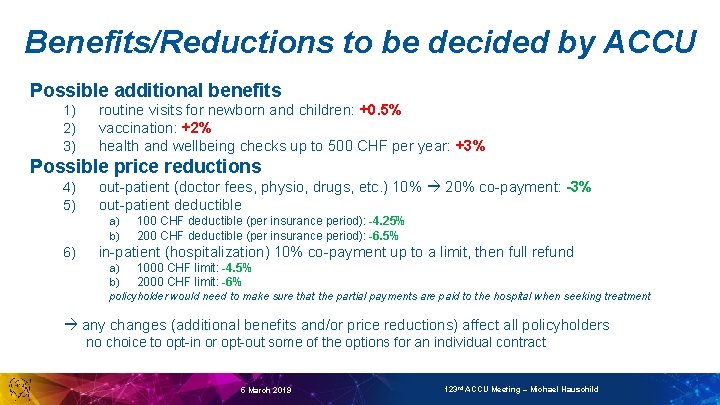 Benefits/Reductions to be decided by ACCU

Possible additional benefits
1) routine visits for newborn and children: +0.5%
2) vaccination: +2%
3) health and wellbeing checks up to 500 CHF per year: +3%

Possible price reductions
4) out-patient (doctor fees, physio, drugs, etc.) 10% → 20% co-payment: -3%
5) out-patient deductible
a) 100 CHF deductible (per insurance period): -4.25%
b) 200 CHF deductible (per insurance period): -6.5%
6) in-patient (hospitalization) 10% co-payment up to a limit, then full refund
a) 1000 CHF limit: -4.5%
b) 2000 CHF limit: -6%
policyholder would need to make sure that the partial payments are paid to the hospital when seeking treatment

→ any changes (additional benefits and/or price reductions) affect all policyholders
no choice to opt-in or opt-out some of the options for an individual contract

6 March 2019

123rd ACCU Meeting – Michael Hauschild